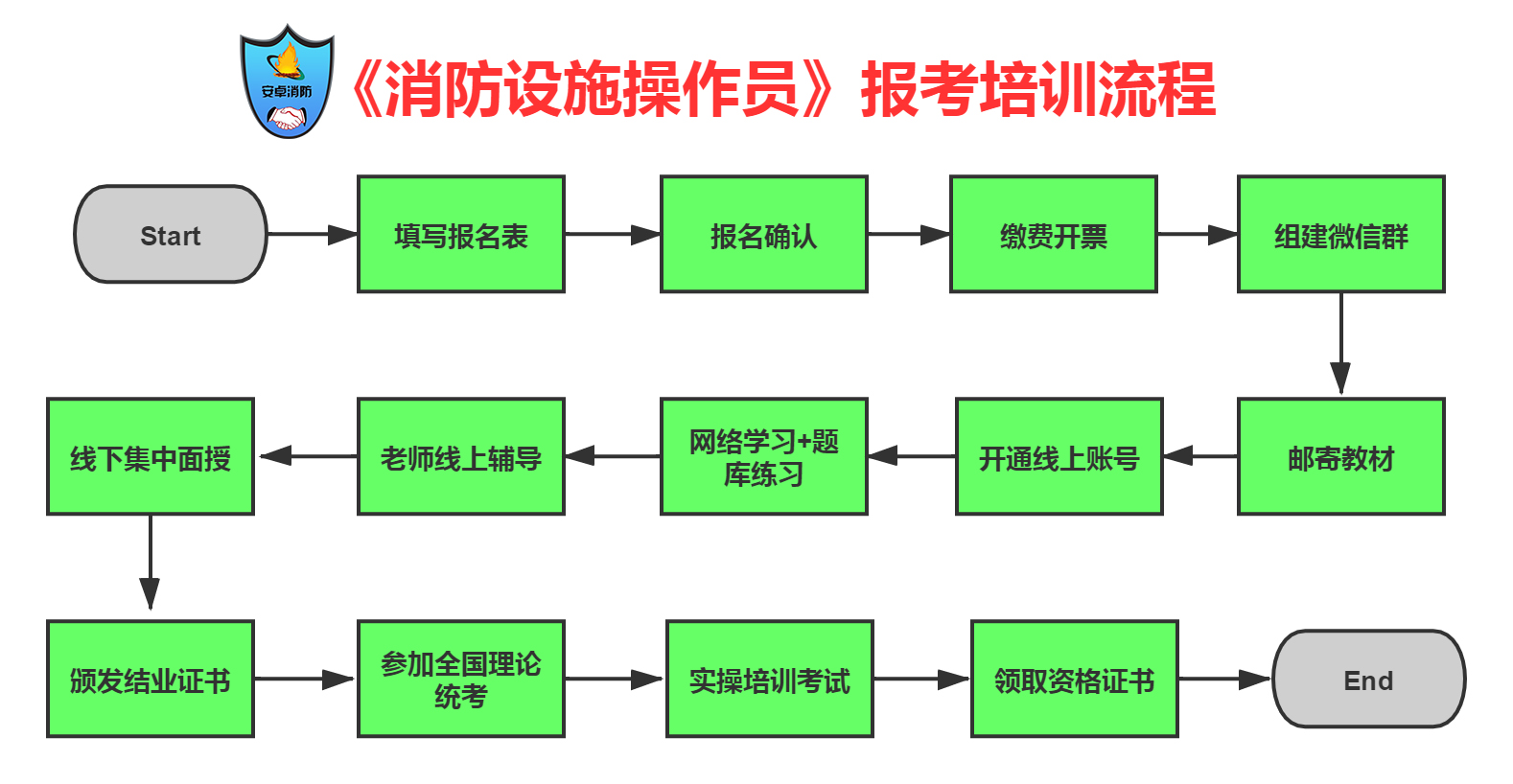 安卓消防

《消防设施操作员》报考培训流程

Start

填写报名表

报名确认

缴费开票

组建微信群

邮寄教材

开通线上账号

网络学习+题库练习

老师线上辅导

线下集中面授

颁发结业证书

参加全国理论统考

实操培训考试

领取资格证书

End